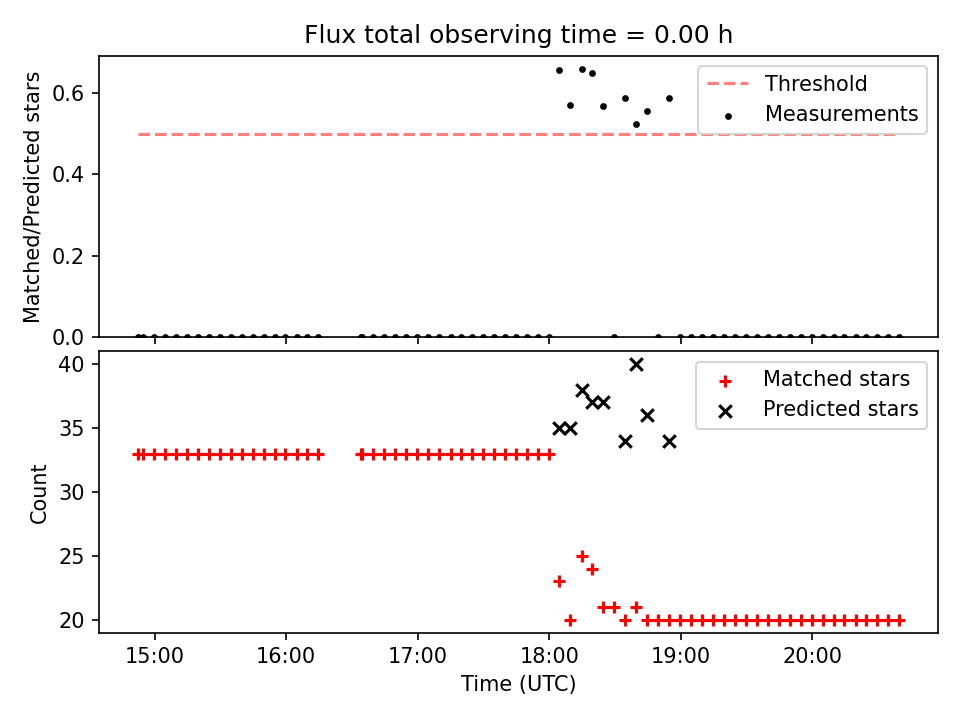 Flux total observing time = 0.00 h

Matched/Predicted stars

0.6
0.4
0.2
0.0

Threshold
Measurements

Count

40
35
30
25
20

Matched stars
Predicted stars

15:00
16:00
17:00
18:00
19:00
20:00

Time (UTC)